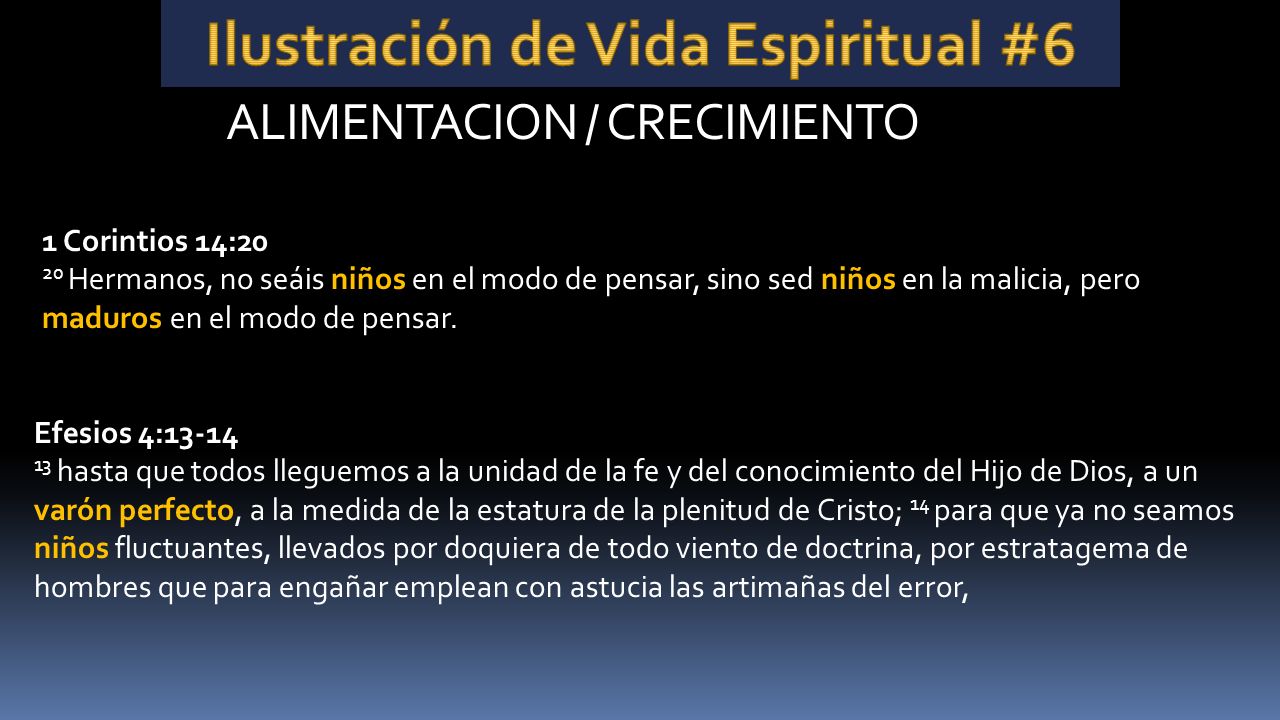 Ilustración de Vida Espiritual #6

ALIMENTACION / CRECIMIENTO

1 Corintios 14:20
$^{20}$ Hermanos, no seáis niños en el modo de pensar, sino sed niños en la malicia, pero maduros en el modo de pensar.

Efesios 4:13-14
$^{13}$ hasta que todos lleguemos a la unidad de la fe y del conocimiento del Hijo de Dios, a un varón perfecto, a la medida de la estatura de la plenitud de Cristo; $^{14}$ para que ya no seamos niños fluctuantes, llevados por doquiera de todo viento de doctrina, por estratagema de hombres que para engañar emplean con astucia las artimañas del error,